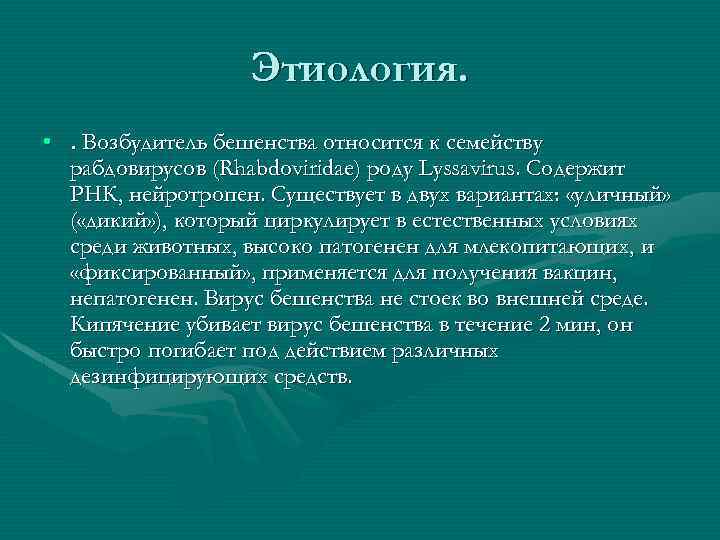 Этиология.

. Возбудитель бешенства относится к семейству рабдовирусов (Rhabdoviridae) роду Lyssavirus. Содержит РНК, нейротропен. Существует в двух вариантах: «уличный» («дикий»), который циркулирует в естественных условиях среди животных, высоко патогенен для млекопитающих, и «фиксированный», применяется для получения вакцин, непатогенен. Вирус бешенства не стоек во внешней среде. Кипячение убивает вирус бешенства в течение 2 мин, он быстро погибает под действием различных дезинфицирующих средств.